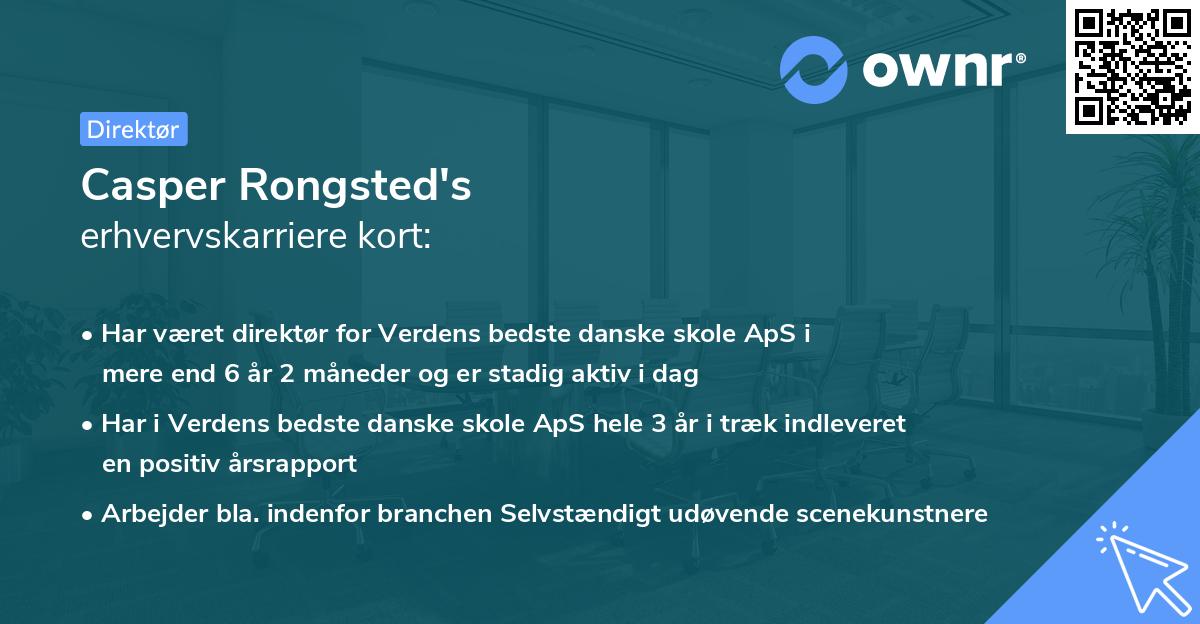 ownr®

Direktør

Casper Rongsted's
erhvervskarriere kort:

• Har været direktør for Verdens bedste danske skole ApS i mere end 6 år 2 måneder og er stadig aktiv i dag

• Har i Verdens bedste danske skole ApS hele 3 år i træk indleveret en positiv årsrapport

• Arbejder bla. indenfor branchen Selvstændigt udøvende scenekunstnere